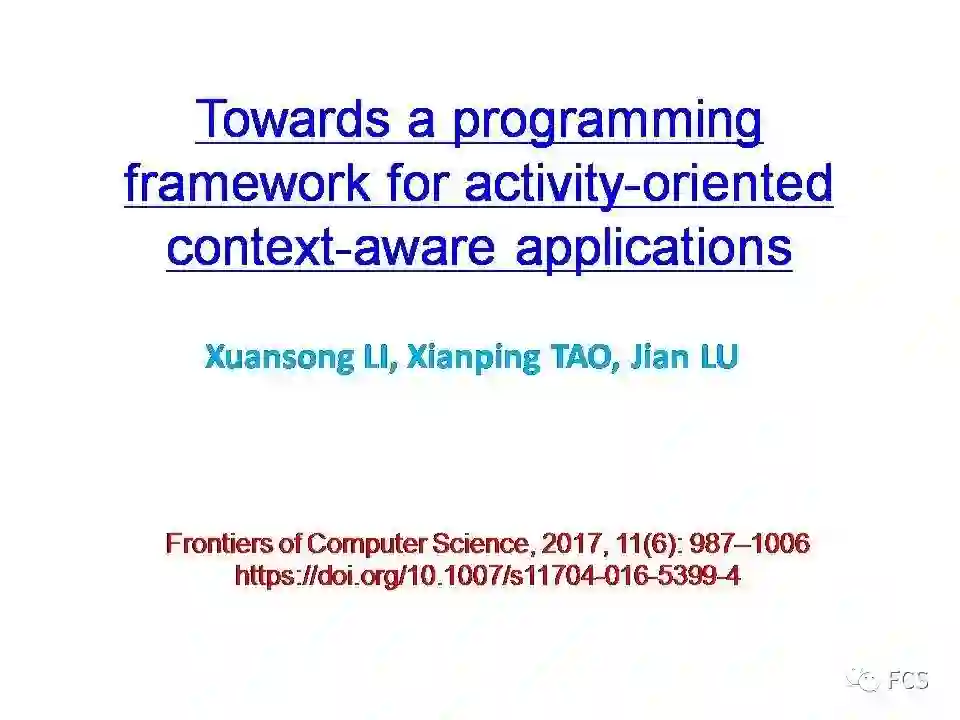 Towards a programming framework for activity-oriented context-aware applications

Xuansong LI, Xianping TAO, Jian LU

Frontiers of Computer Science, 2017, 11(6): 987–1006
https://doi.org/10.1007/s11704-016-5399-4

FCS